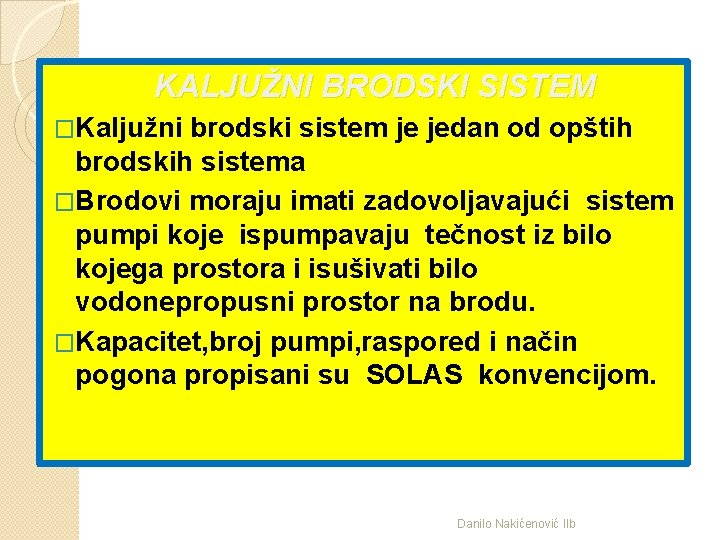 KALJUŽNI BRODSKI SISTEM

�Kaljužni brodski sistem je jedan od opštih brodskih sistema

�Brodovi moraju imati zadovoljavajući sistem pumpi koje ispumpavaju tečnost iz bilo kojega prostora i isušivati bilo vodonepropusni prostor na brodu.

�Kapacitet,broj pumpi,raspored i način pogona propisani su SOLAS konvencijom.

Danilo Nakićenović IIb